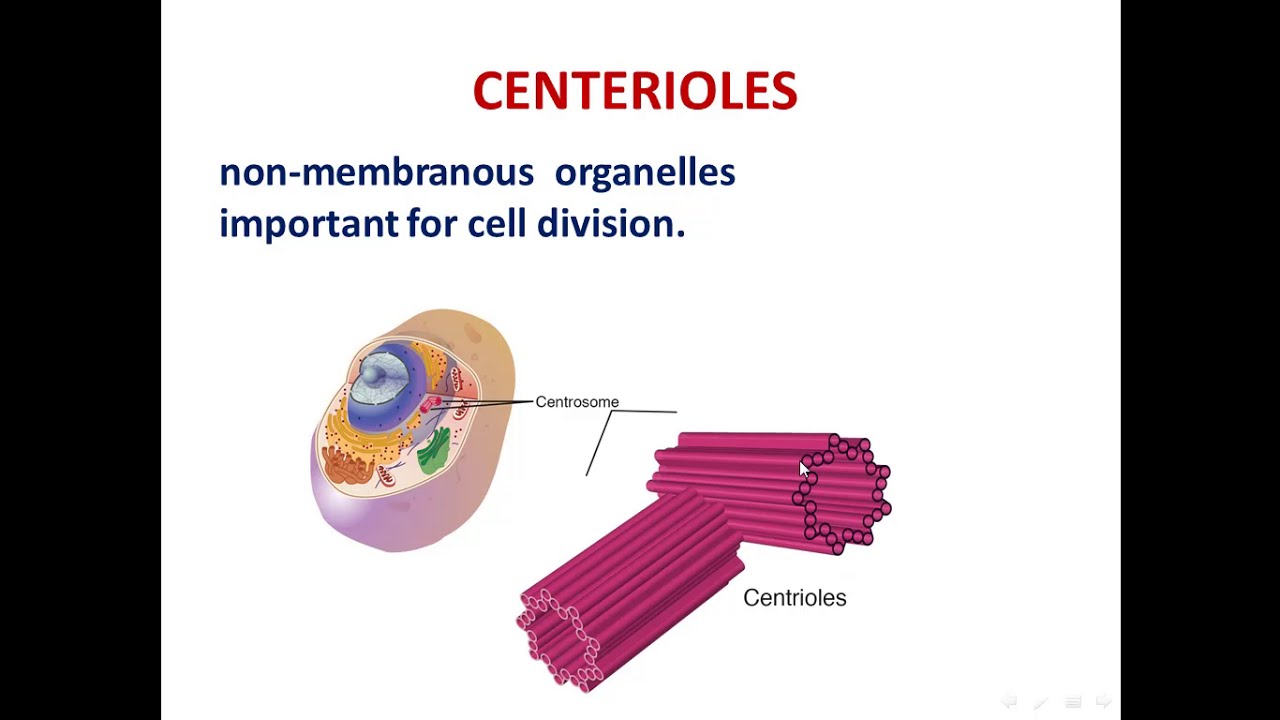 CENTERIOLES

non-membranous organelles important for cell division.

Centrosome

Centrioles